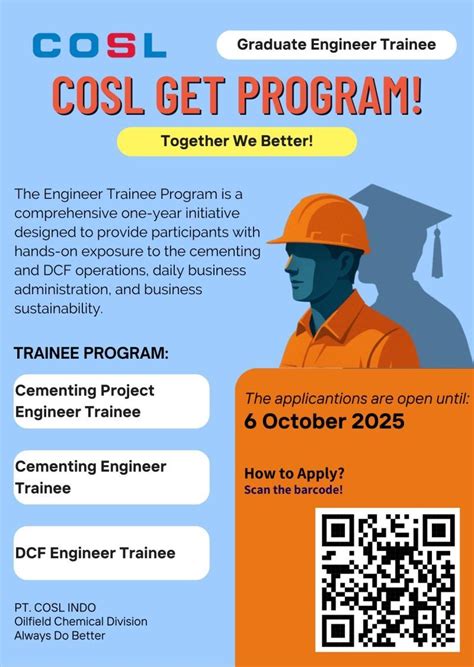 COSL

Graduate Engineer Trainee

COSL GET PROGRAM!

Together We Better!

The Engineer Trainee Program is a comprehensive one-year initiative designed to provide participants with hands-on exposure to the cementing and DCF operations, daily business administration, and business sustainability.

TRAINEE PROGRAM:

Cementing Project Engineer Trainee

Cementing Engineer Trainee

DCF Engineer Trainee

The applicantions are open until:
6 October 2025

How to Apply?
Scan the barcode!

PT. COSL INDO
Oilfield Chemical Division
Always Do Better